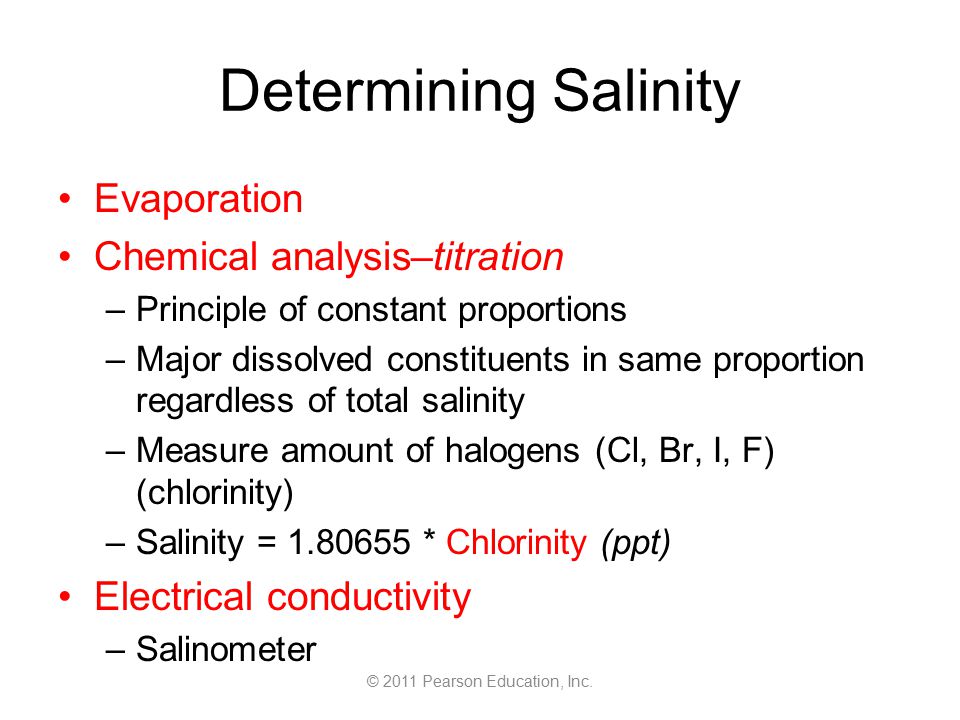 Determining Salinity

• Evaporation
• Chemical analysis–titration
– Principle of constant proportions
– Major dissolved constituents in same proportion regardless of total salinity
– Measure amount of halogens (Cl, Br, I, F) (chlorinity)
– Salinity = 1.80655 * Chlorinity (ppt)
• Electrical conductivity
– Salinometer

© 2011 Pearson Education, Inc.